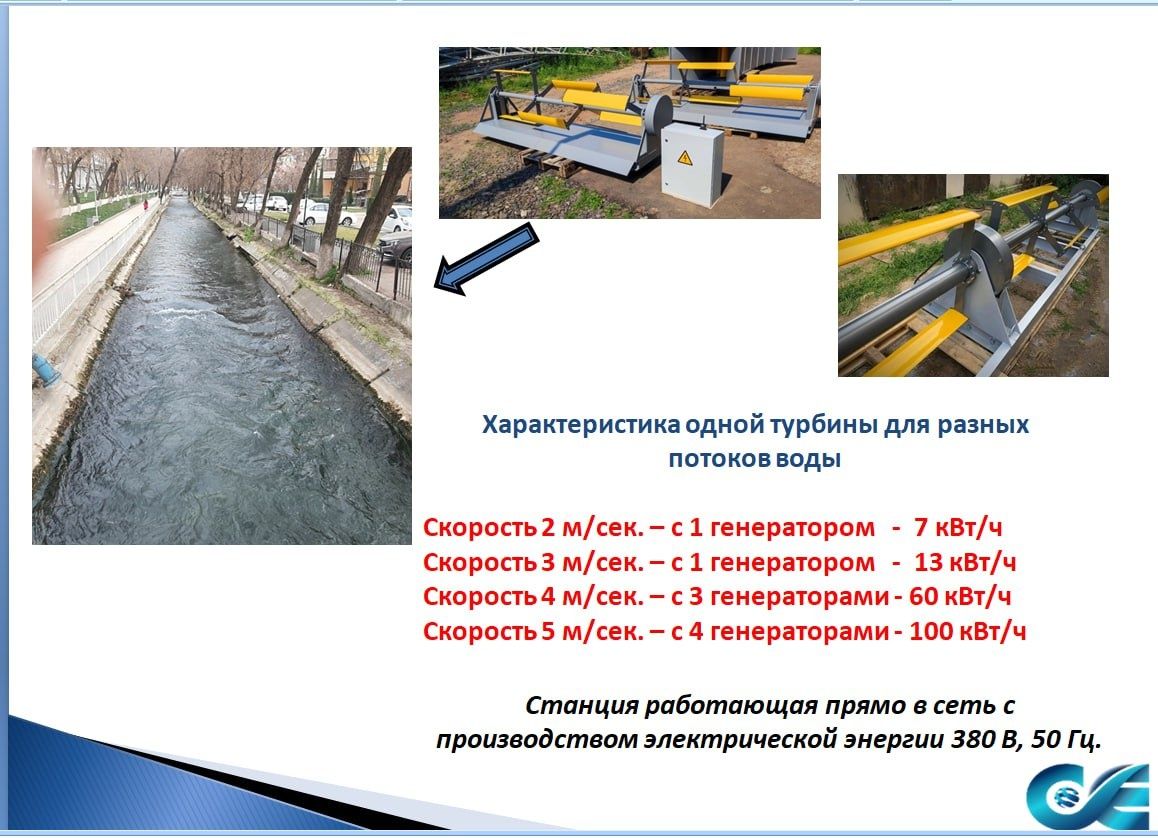 Характеристика одной турбины для разных потоков воды

Скорость 2 м/сек. – с 1 генератором - 7 кВт/ч
Скорость 3 м/сек. – с 1 генератором - 13 кВт/ч
Скорость 4 м/сек. – с 3 генераторами - 60 кВт/ч
Скорость 5 м/сек. – с 4 генераторами - 100 кВт/ч

Станция работающая прямо в сеть с производством электрической энергии 380 В, 50 Гц.